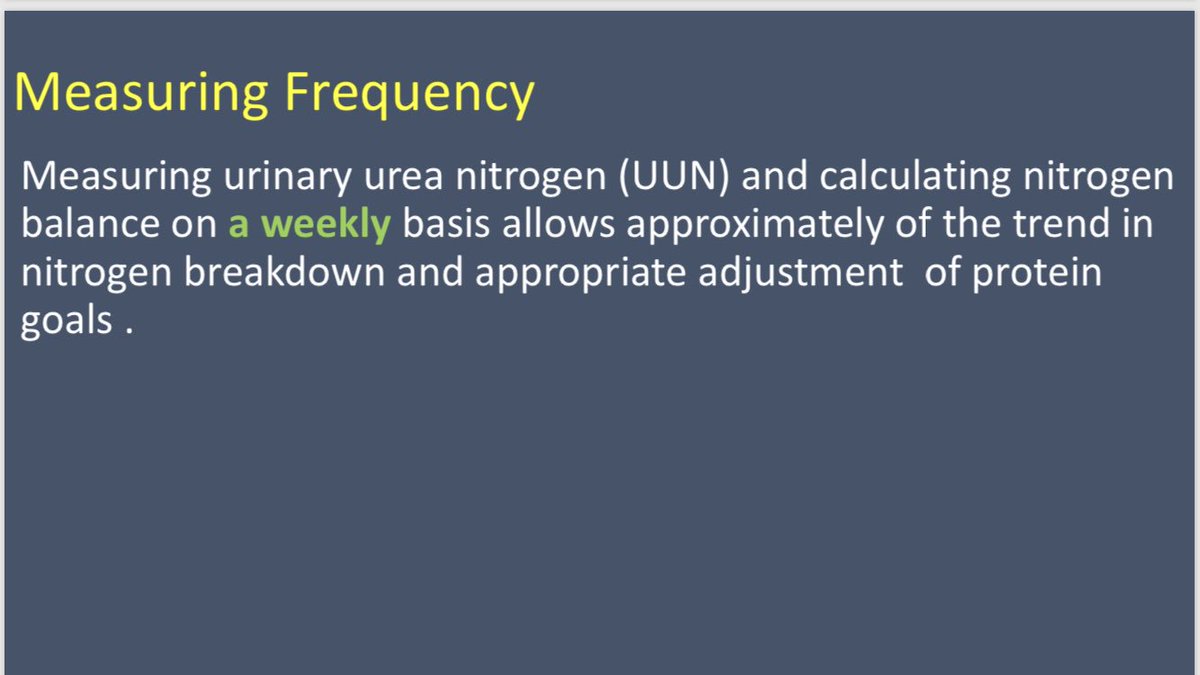 Measuring Frequency

Measuring urinary urea nitrogen (UUN) and calculating nitrogen balance on a weekly basis allows approximately of the trend in nitrogen breakdown and appropriate adjustment of protein goals .